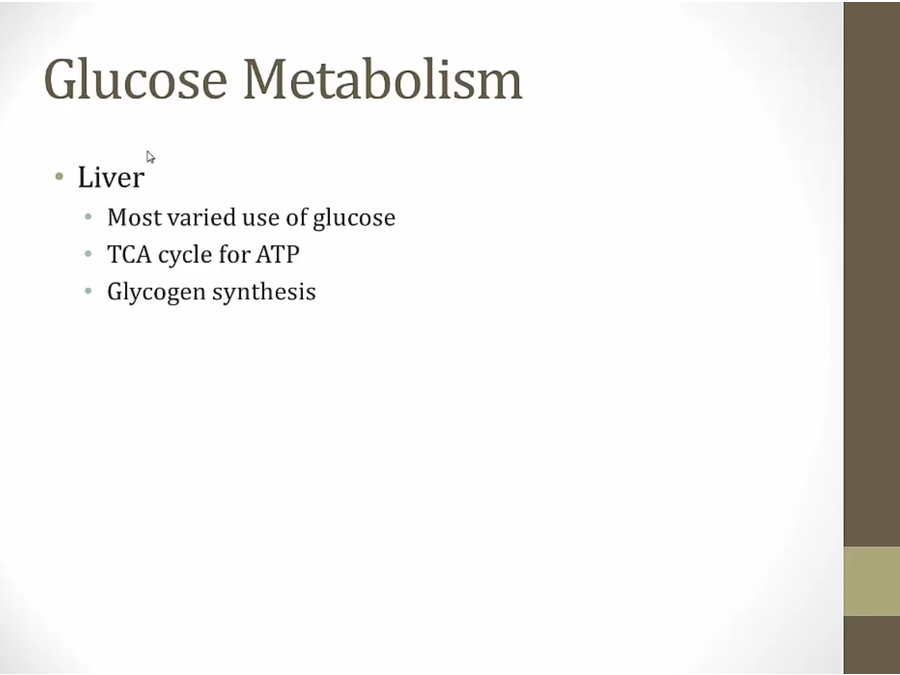 Glucose Metabolism

• Liver
  • Most varied use of glucose
  • TCA cycle for ATP
  • Glycogen synthesis